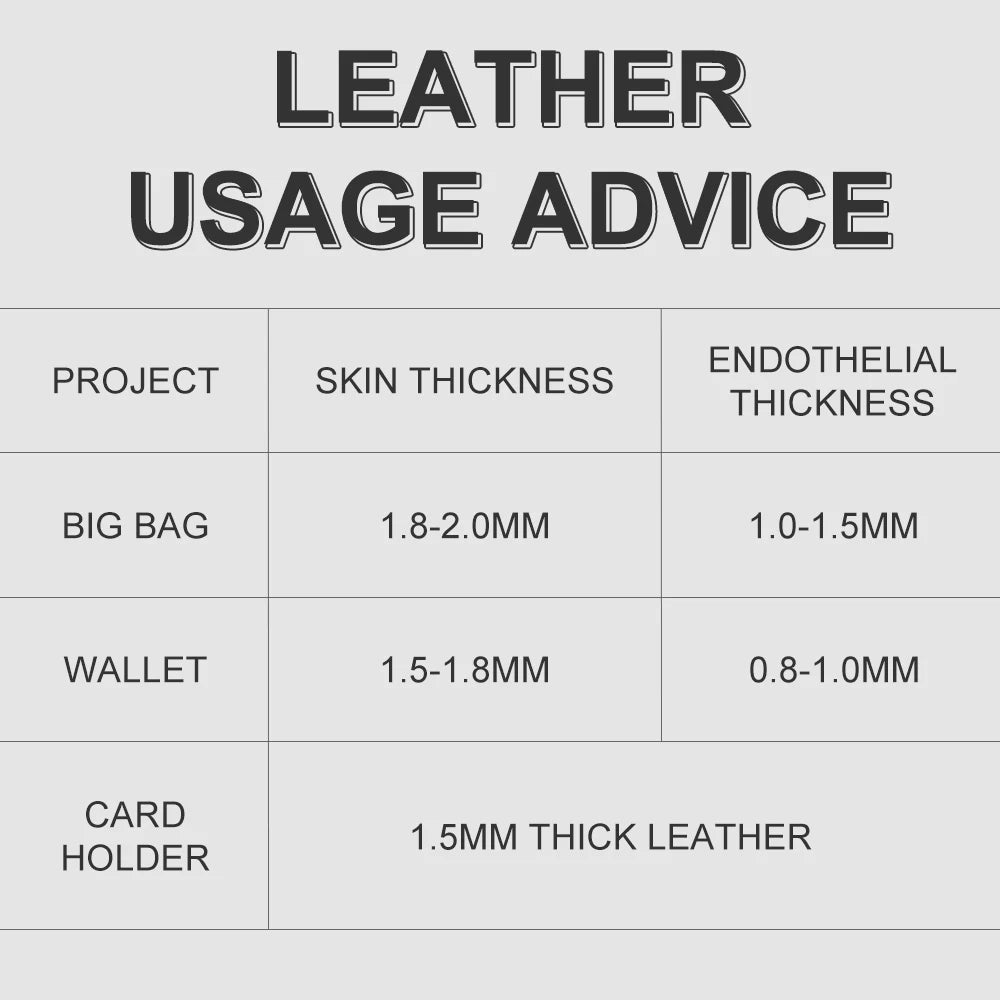 LEATHER USAGE ADVICE

| PROJECT | SKIN THICKNESS | ENDOTHELIAL THICKNESS |
|---|---|---|
| BIG BAG | 1.8-2.0MM | 1.0-1.5MM |
| WALLET | 1.5-1.8MM | 0.8-1.0MM |
| CARD HOLDER | 1.5MM THICK LEATHER | |